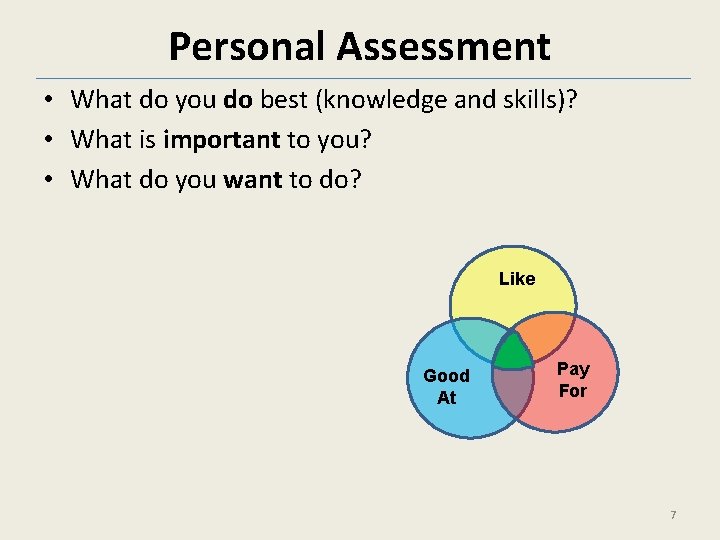 Personal Assessment

• What do you do best (knowledge and skills)?
• What is important to you?
• What do you want to do?

Like

Good At

Pay For

7